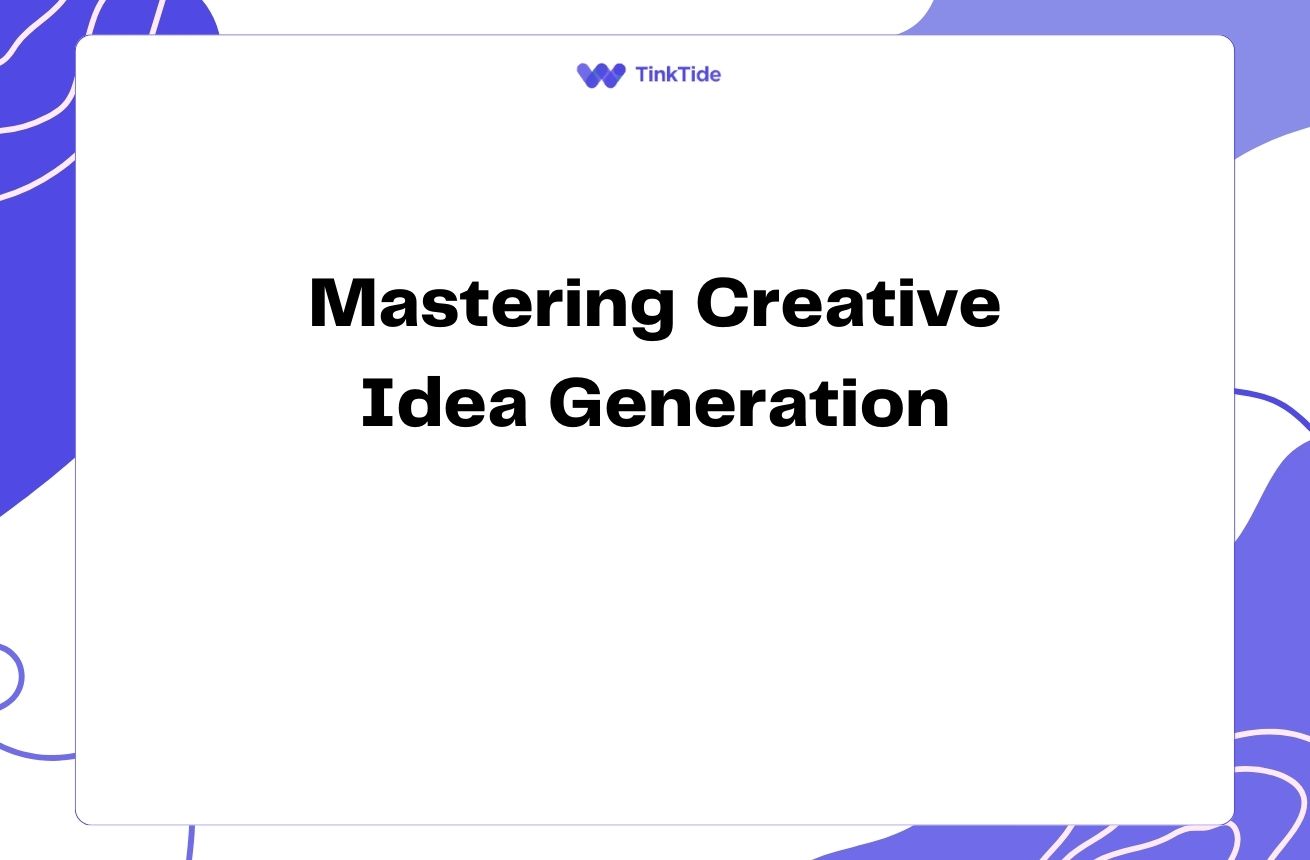 TinkTide

Mastering Creative Idea Generation